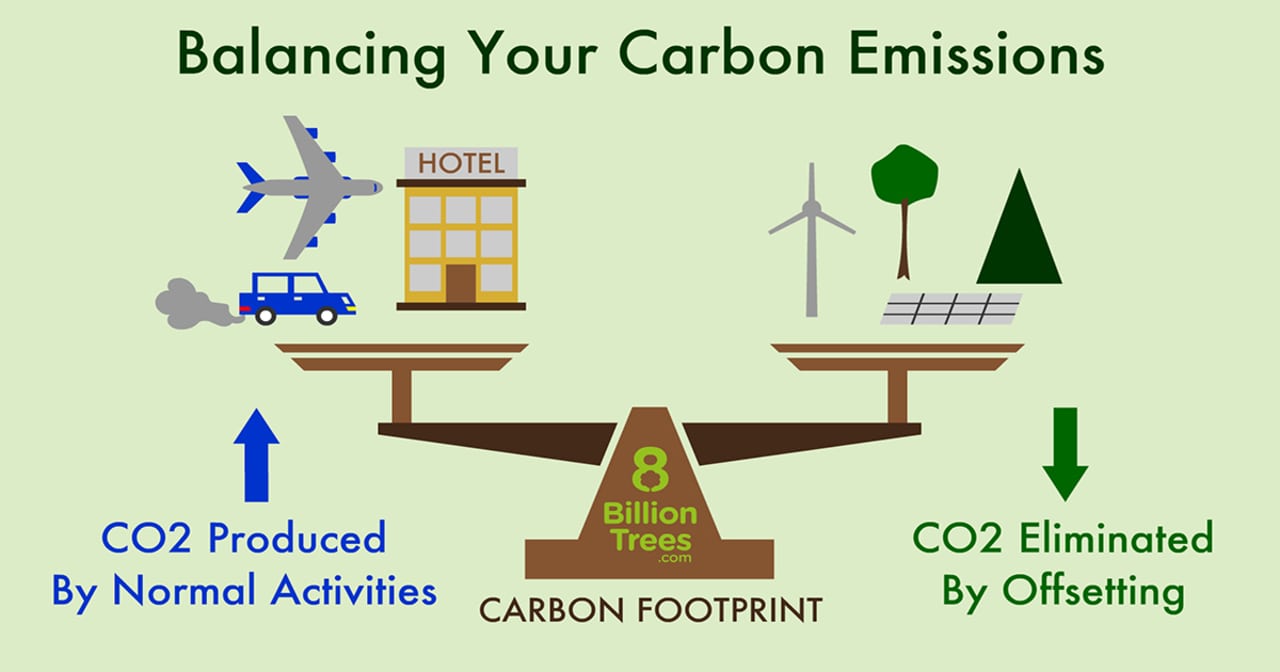 Balancing Your Carbon Emissions

HOTEL

CO2 Produced
By Normal Activities

8
Billion
Trees
.com

CARBON FOOTPRINT

CO2 Eliminated
By Offsetting